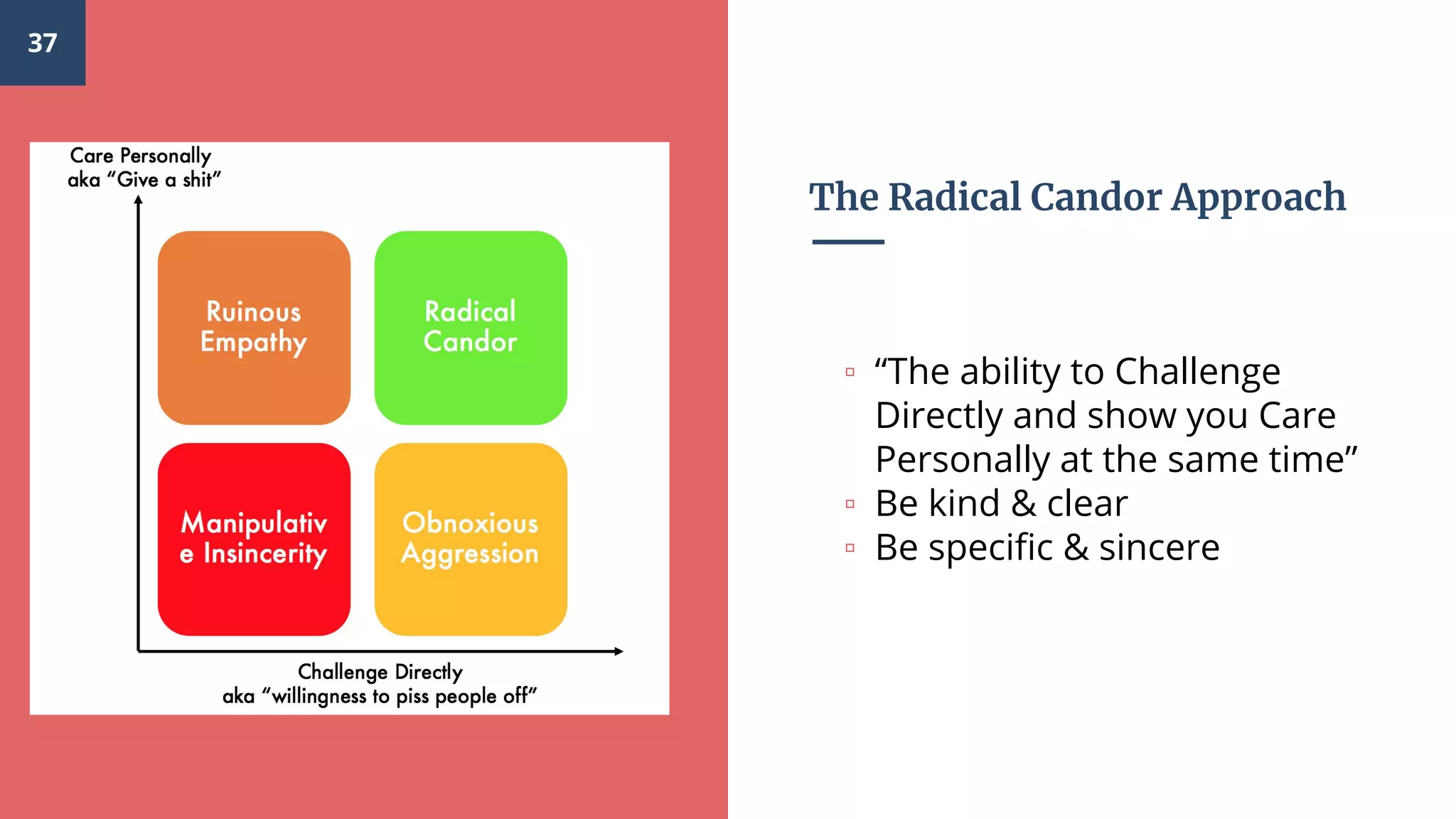 37

Care Personally
aka "Give a shit"

Ruinous Empathy

Radical Candor

Manipulativ e Insincerity

Obnoxious Aggression

Challenge Directly
aka "willingness to piss people off"

The Radical Candor Approach

▫ "The ability to Challenge Directly and show you Care Personally at the same time"
▫ Be kind & clear
▫ Be specific & sincere